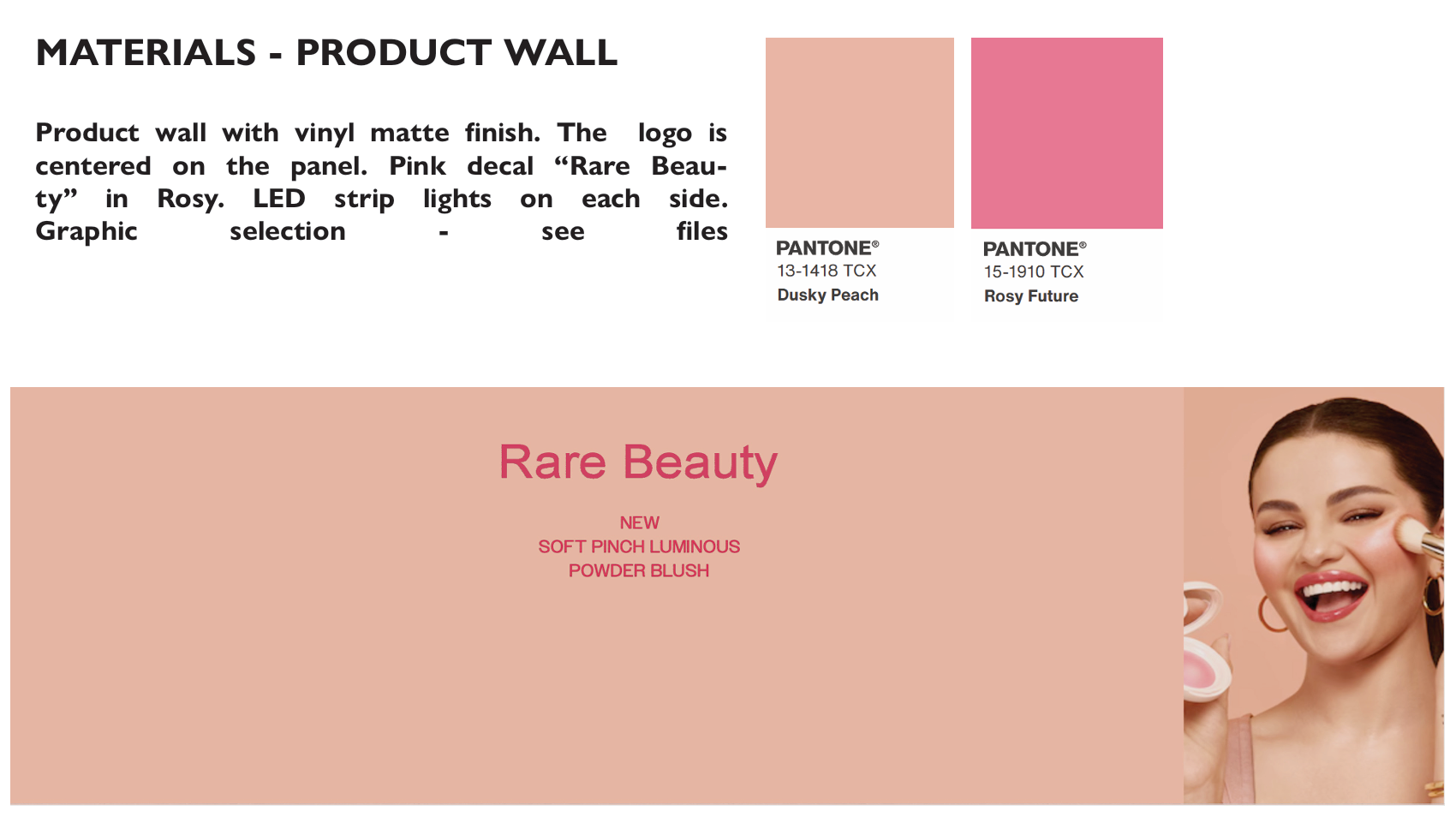 MATERIALS - PRODUCT WALL

Product wall with vinyl matte finish. The logo is centered on the panel. Pink decal “Rare Beauty” in Rosy. LED strip lights on each side. Graphic selection - see files

PANTONE®
13-1418 TCX
Dusky Peach

PANTONE®
15-1910 TCX
Rosy Future

Rare Beauty

NEW
SOFT PINCH LUMINOUS
POWDER BLUSH